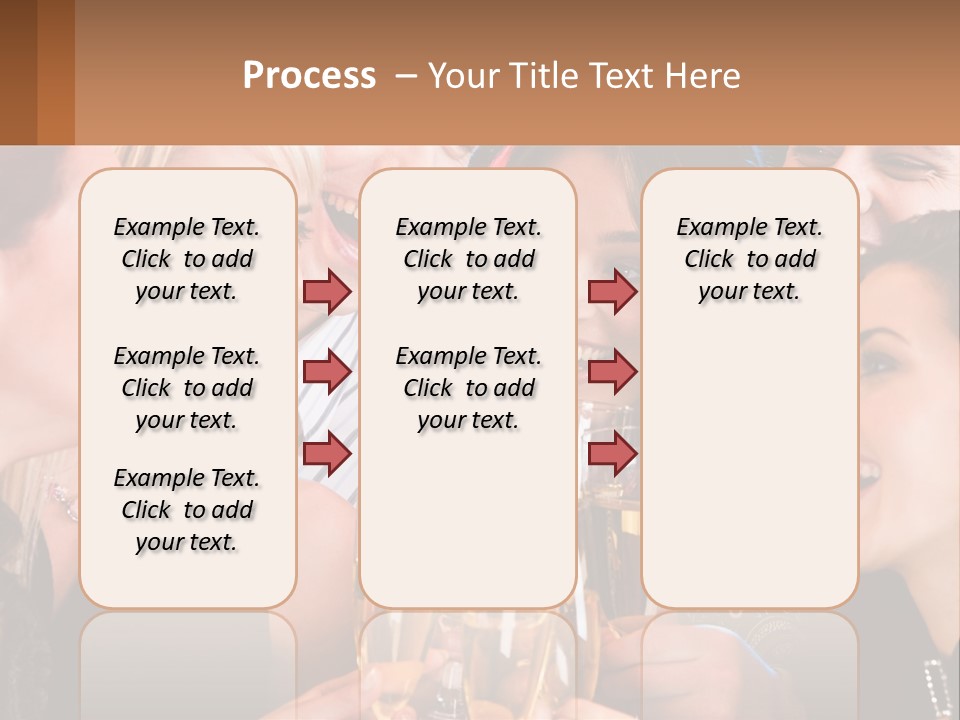 Process – Your Title Text Here

Example Text. Click to add your text.

Example Text. Click to add your text.

Example Text. Click to add your text.

Example Text. Click to add your text.

Example Text. Click to add your text.

Example Text. Click to add your text.